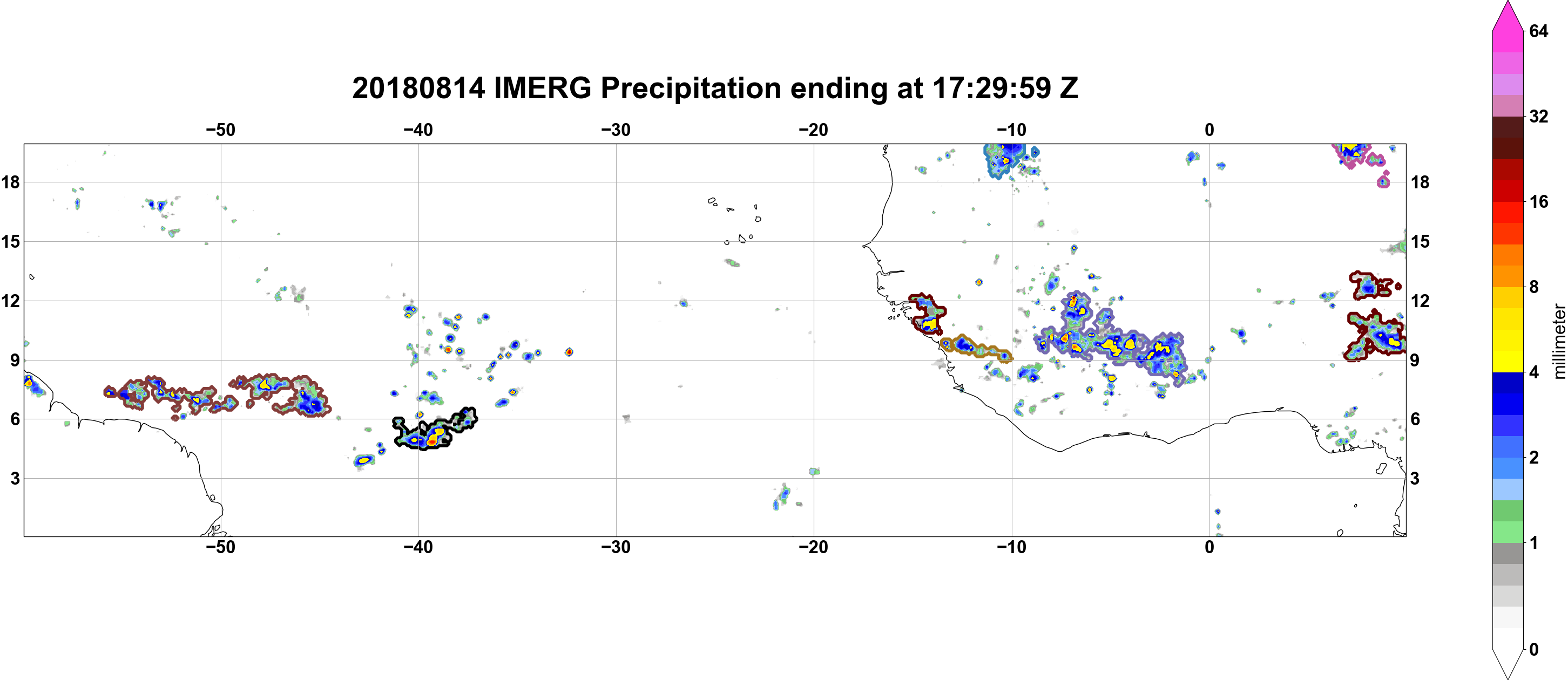 20180814 IMERG Precipitation ending at 17:29:59 Z

−50 −40 −30 −20 −10 0

18
15
12
9
6
3

18
15
12
9
6
3

−50 −40 −30 −20 −10 0

64
32
16
8
4
2
1
0
millimeter